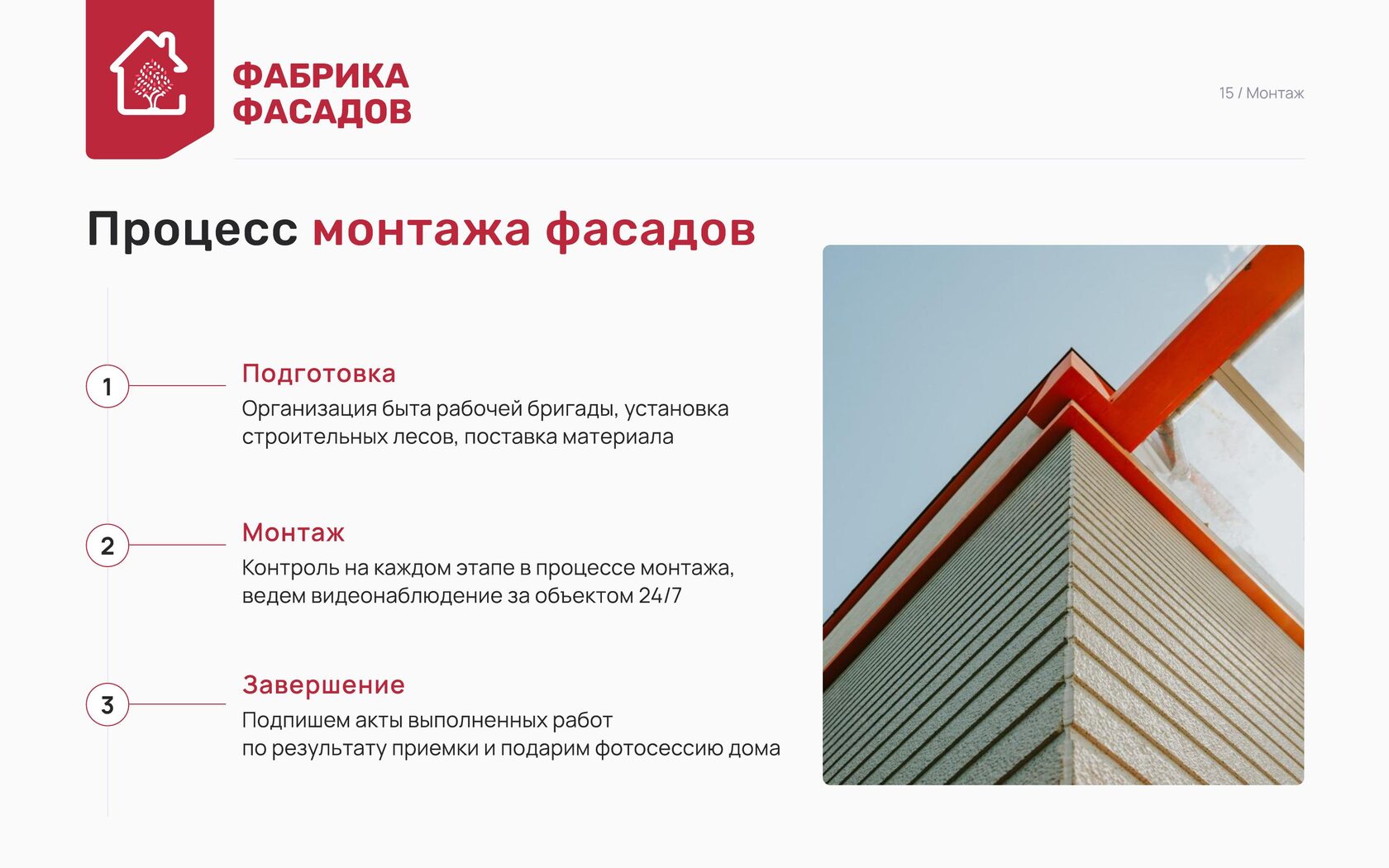 ФАБРИКА
ФАСАДОВ

15 / Монтаж

Процесс монтажа фасадов

1

Подготовка

Организация быта рабочей бригады, установка строительных лесов, поставка материала

2

Монтаж

Контроль на каждом этапе в процессе монтажа, ведем видеонаблюдение за объектом 24/7

3

Завершение

Подпишем акты выполненных работ
по результату приемки и подарим фотосессию дома